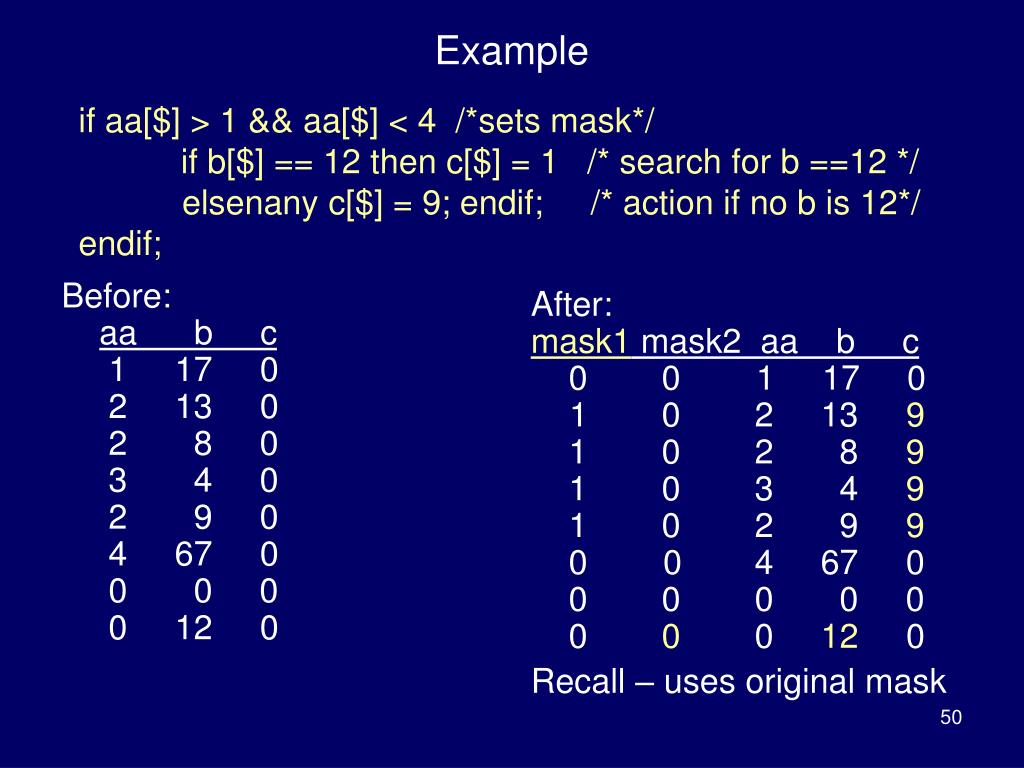 Example

if aa[$] > 1 && aa[$] < 4 /*sets mask*/
if b[$] == 12 then c[$] = 1 /* search for b ==12 */
elsenany c[$] = 9; endif; /* action if no b is 12*/
endif;

Before:

| aa | b | c |
|---|---|---|
| 1 | 17 | 0 |
| 2 | 13 | 0 |
| 2 | 8 | 0 |
| 3 | 4 | 0 |
| 2 | 9 | 0 |
| 4 | 67 | 0 |
| 0 | 0 | 0 |
| 0 | 12 | 0 |

After:

| mask1 | mask2 | aa | b | c |
|---|---|---|---|---|
| 0 | 0 | 1 | 17 | 0 |
| 1 | 0 | 2 | 13 | 9 |
| 1 | 0 | 2 | 8 | 9 |
| 1 | 0 | 3 | 4 | 9 |
| 1 | 0 | 2 | 9 | 9 |
| 0 | 0 | 4 | 67 | 0 |
| 0 | 0 | 0 | 0 | 0 |
| 0 | 0 | 0 | 12 | 0 |

Recall – uses original mask

50